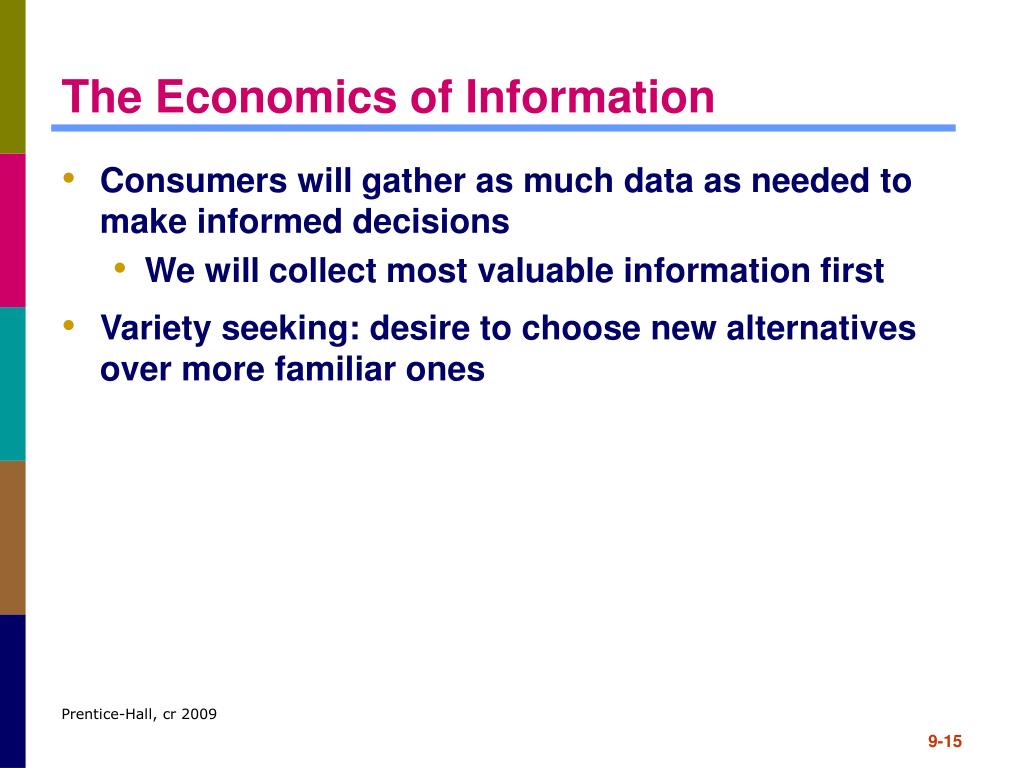 The Economics of Information

• Consumers will gather as much data as needed to make informed decisions
  • We will collect most valuable information first
• Variety seeking: desire to choose new alternatives over more familiar ones

Prentice-Hall, cr 2009

9-15